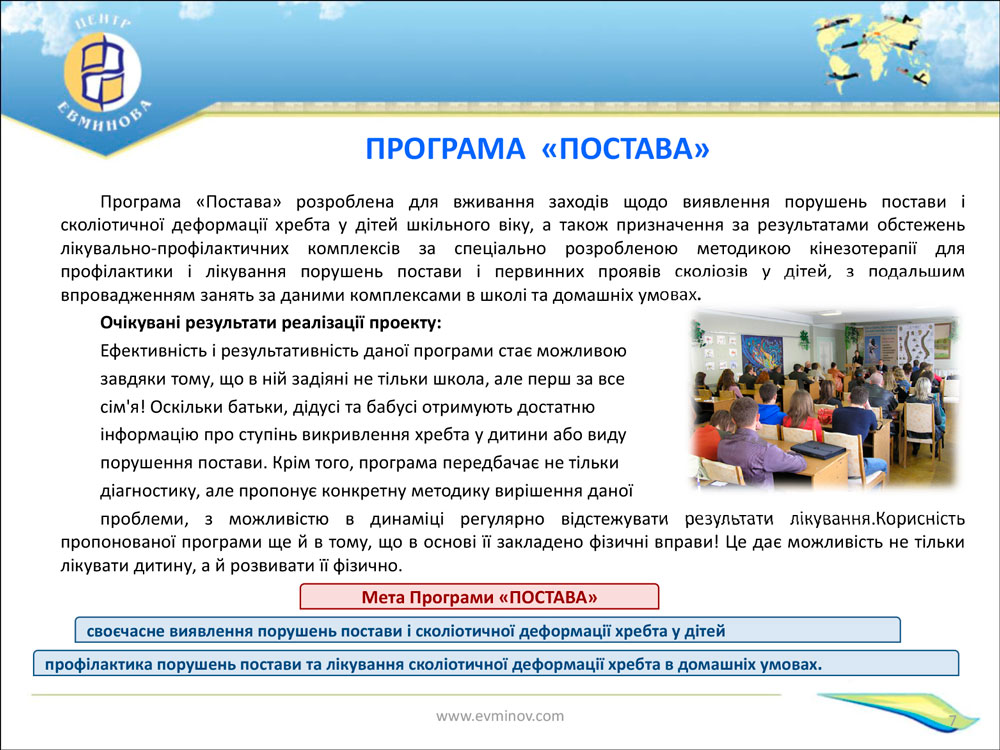 ЦЕНТР ЕВМИНОВА

ПРОГРАМА «ПОСТАВА»

Програма «Постава» розроблена для вживання заходів щодо виявлення порушень постави і сколіотичної деформації хребта у дітей шкільного віку, а також призначення за результатами обстежень лікувально-профілактичних комплексів за спеціально розробленою методикою кінезотерапії для профілактики і лікування порушень постави і первинних проявів сколіозів у дітей, з подальшим впровадженням занять за даними комплексами в школі та домашніх умовах.

Очікувані результати реалізації проекту:

Ефективність і результативність даної програми стає можливою завдяки тому, що в ній задіяні не тільки школа, але перш за все сім'я! Оскільки батьки, дідусі та бабусі отримують достатню інформацію про ступінь викривлення хребта у дитини або виду порушення постави. Крім того, програма передбачає не тільки діагностику, але пропонує конкретну методику вирішення даної проблеми, з можливістю в динаміці регулярно відстежувати результати лікування.Корисність пропонованої програми ще й в тому, що в основі її закладено фізичні вправи! Це дає можливість не тільки лікувати дитину, а й розвивати її фізично.

Мета Програми «ПОСТАВА»

своєчасне виявлення порушень постави і сколіотичної деформації хребта у дітей

профілактика порушень постави та лікування сколіотичної деформації хребта в домашніх умовах.

www.evminov.com

7